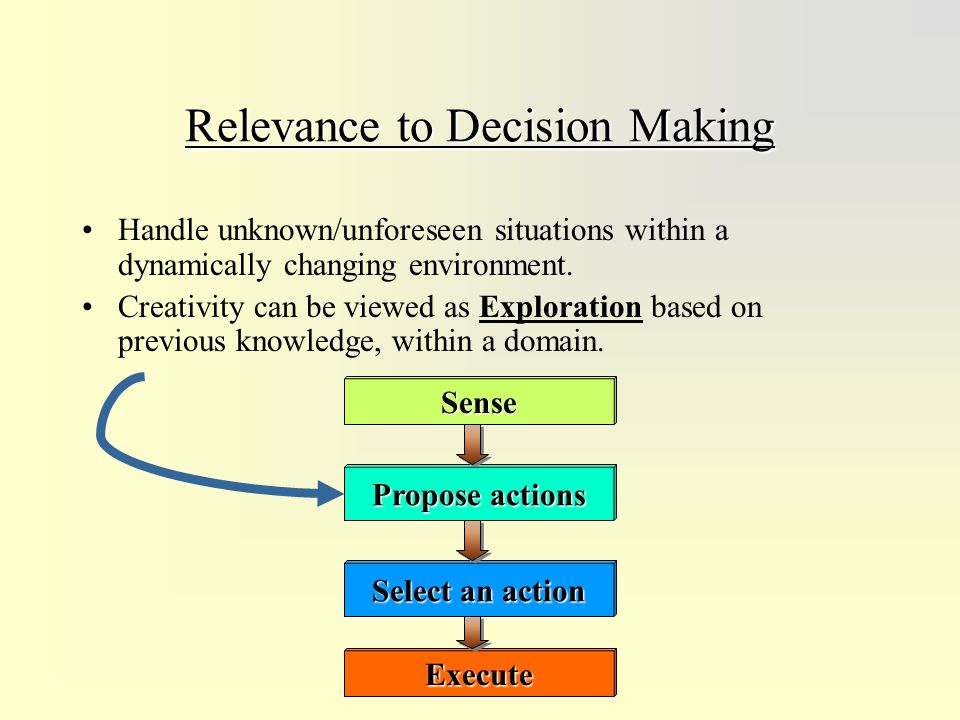 Relevance to Decision Making

• Handle unknown/unforeseen situations within a dynamically changing environment.
• Creativity can be viewed as Exploration based on previous knowledge, within a domain.

Sense

Propose actions

Select an action

Execute